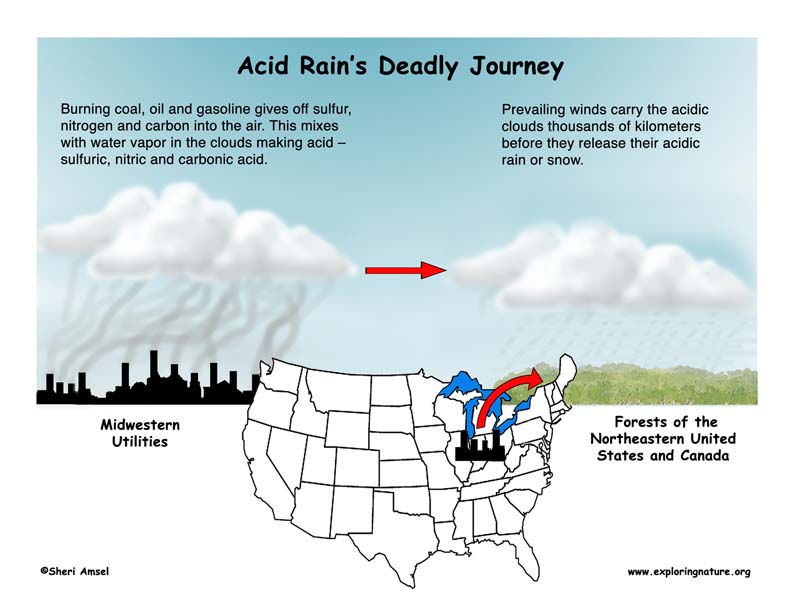 Acid Rain's Deadly Journey

Burning coal, oil and gasoline gives off sulfur, nitrogen and carbon into the air. This mixes with water vapor in the clouds making acid – sulfuric, nitric and carbonic acid.

Prevailing winds carry the acidic clouds thousands of kilometers before they release their acidic rain or snow.

Midwestern Utilities

Forests of the Northeastern United States and Canada

©Sheri Amsel

www.exploringnature.org